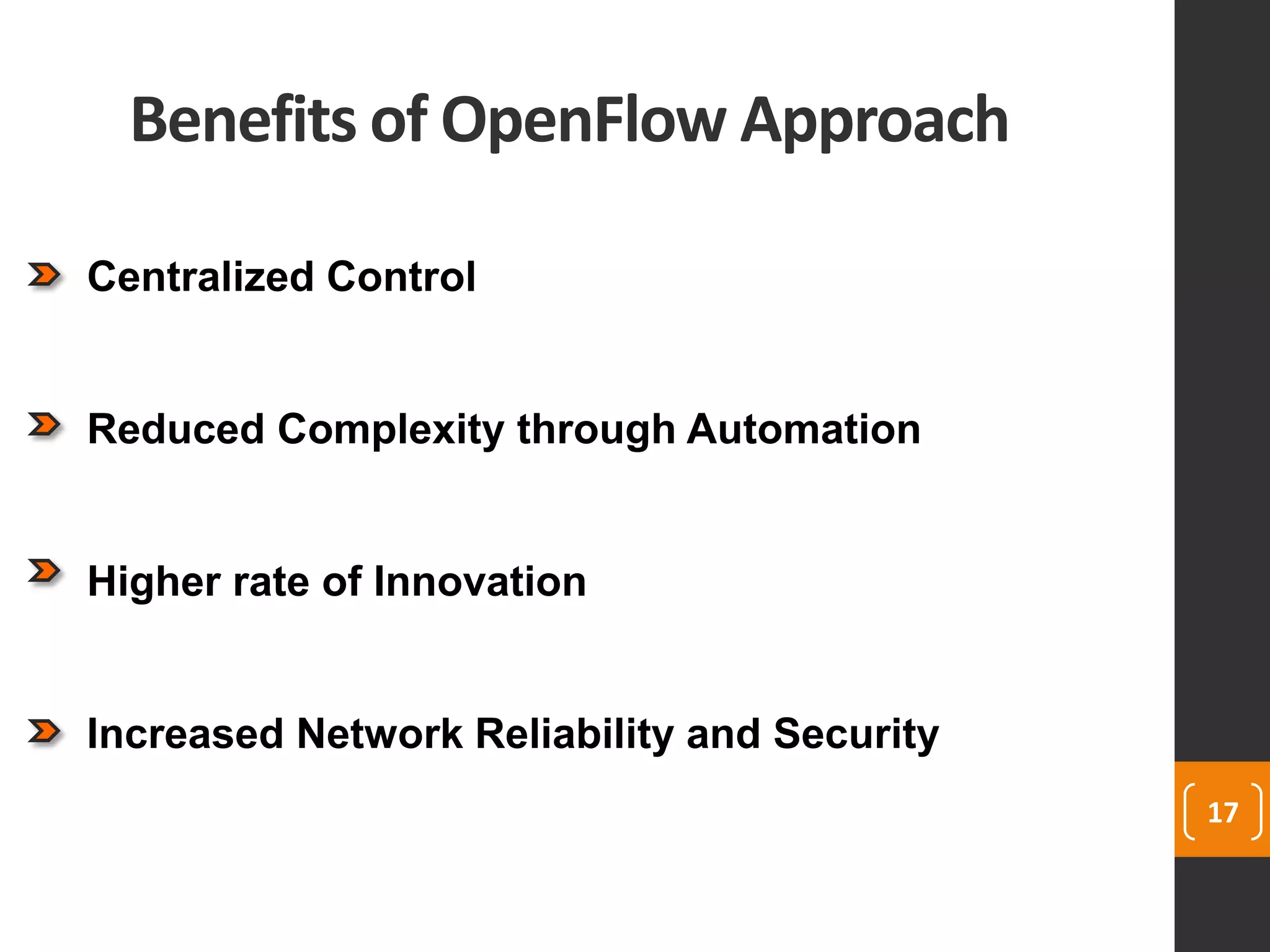 Benefits of OpenFlow Approach

Centralized Control

Reduced Complexity through Automation

Higher rate of Innovation

Increased Network Reliability and Security

17